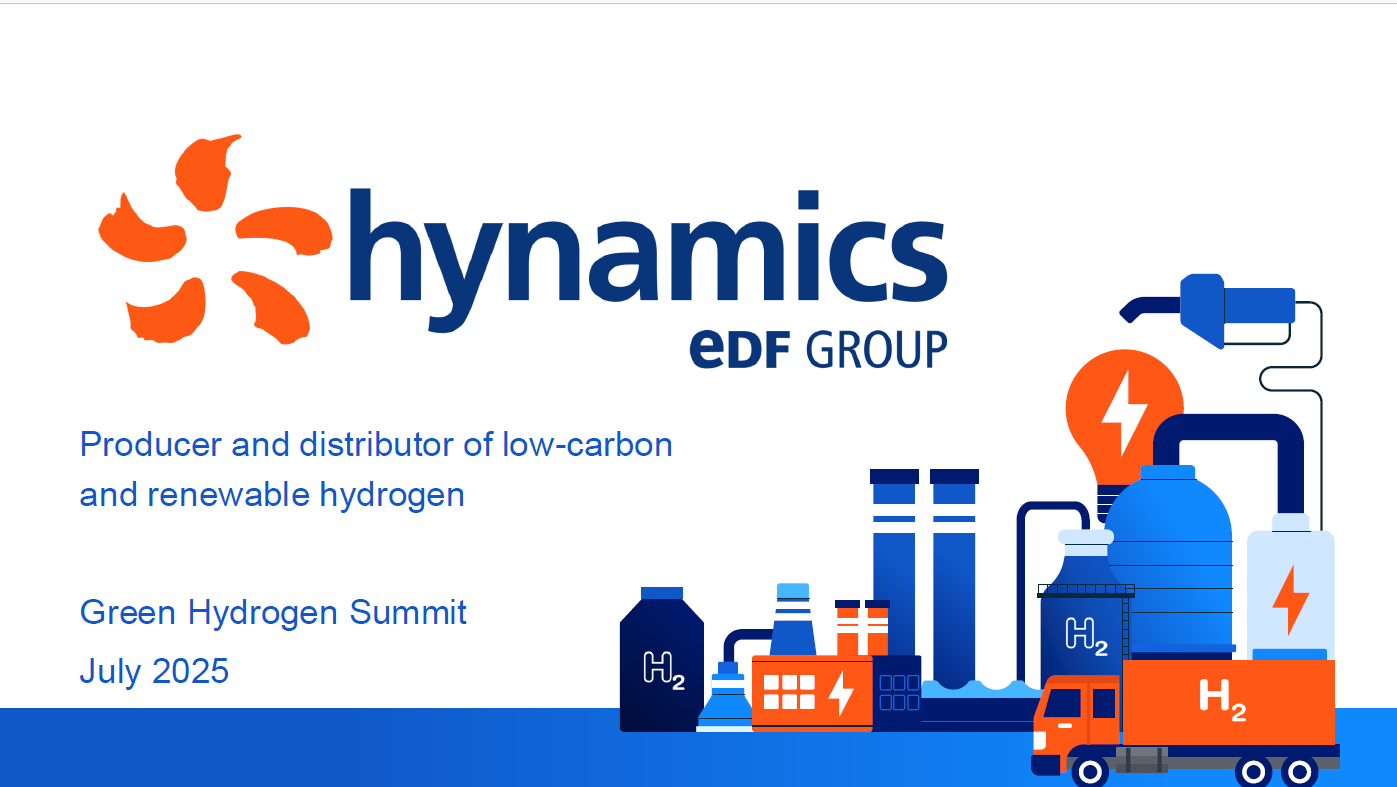 hynamics
eDF GROUP

Producer and distributor of low-carbon and renewable hydrogen

Green Hydrogen Summit
July 2025

$H_2$

$H_2$

$H_2$